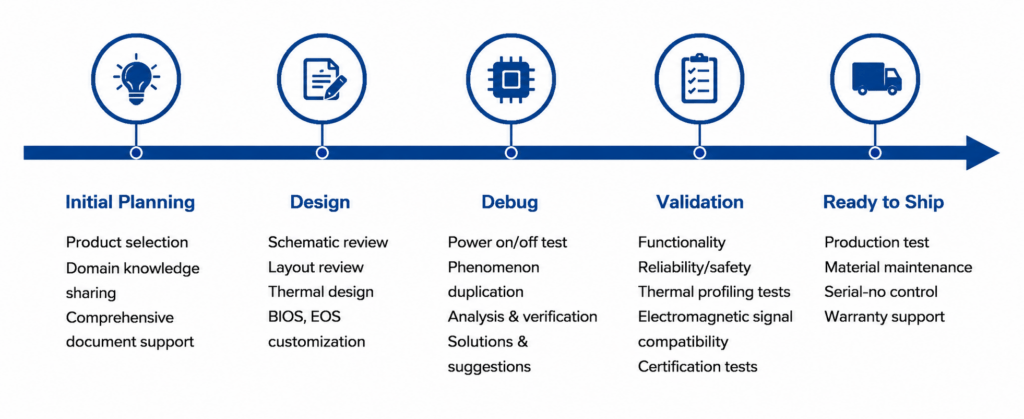 Initial Planning

Product selection
Domain knowledge sharing
Comprehensive document support

Design

Schematic review
Layout review
Thermal design
BIOS, EOS customization

Debug

Power on/off test
Phenomenon duplication
Analysis & verification
Solutions & suggestions

Validation

Functionality
Reliability/safety
Thermal profiling tests
Electromagnetic signal compatibility
Certification tests

Ready to Ship

Production test
Material maintenance
Serial-no control
Warranty support